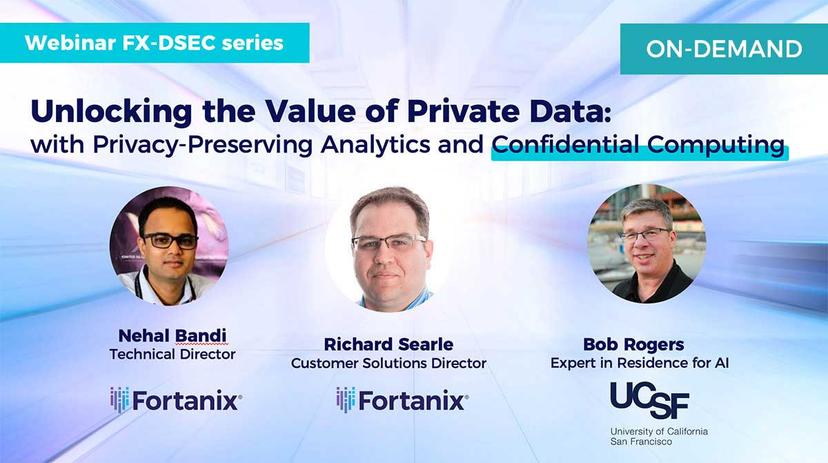 Webinar FX-DSEC series

ON-DEMAND

Unlocking the Value of Private Data:
with Privacy-Preserving Analytics and Confidential Computing

Nehal Bandi
Technical Director

Fortanix

Richard Searle
Customer Solutions Director

Fortanix

Bob Rogers
Expert in Residence for AI

UCSF
University of California
San Francisco